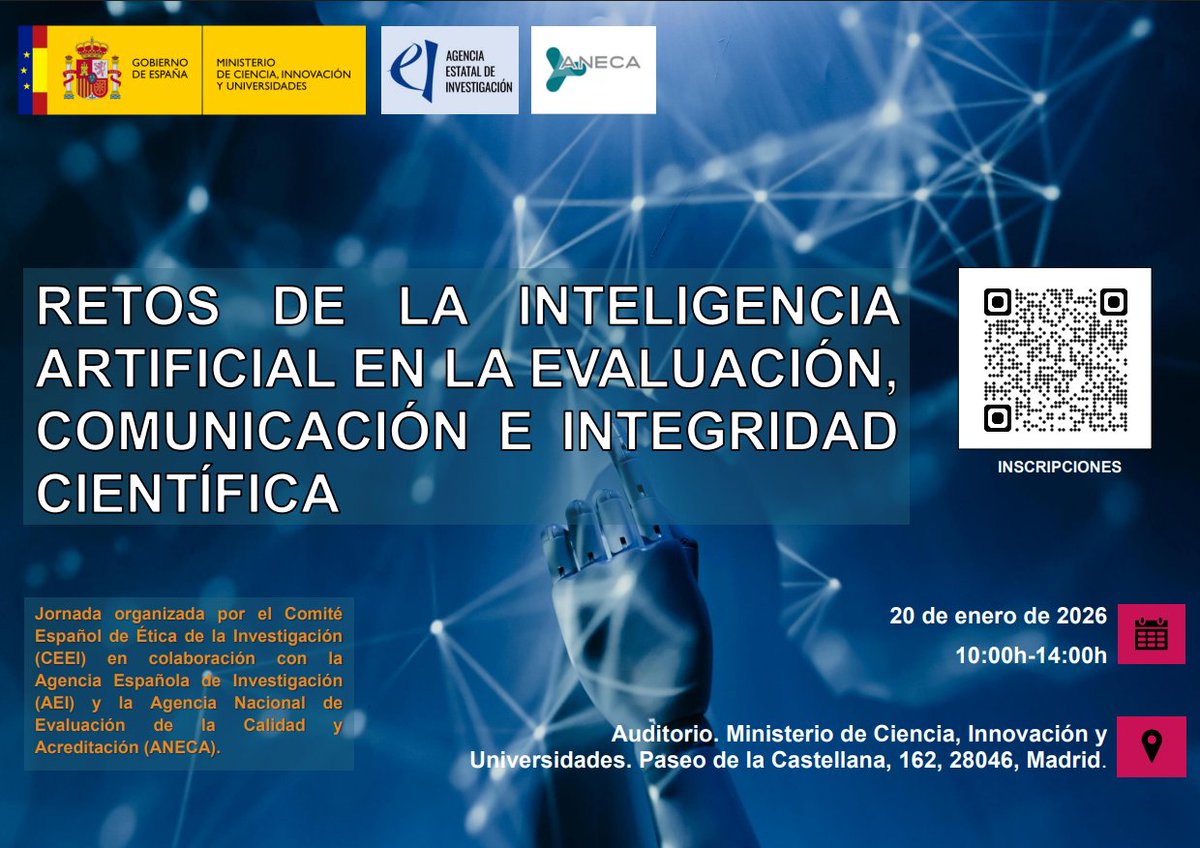 GOBIERNO DE ESPAÑA

MINISTERIO DE CIENCIA, INNOVACIÓN Y UNIVERSIDADES

AGENCIA ESTATAL DE INVESTIGACIÓN

ANECA

RETOS DE LA INTELIGENCIA ARTIFICIAL EN LA EVALUACIÓN, COMUNICACIÓN E INTEGRIDAD CIENTÍFICA

INSCRIPCIONES

Jornada organizada por el Comité Español de Ética de la Investigación (CEEI) en colaboración con la Agencia Española de Investigación (AEI) y la Agencia Nacional de Evaluación de la Calidad y Acreditación (ANECA).

20 de enero de 2026

10:00h-14:00h

Auditorio. Ministerio de Ciencia, Innovación y Universidades. Paseo de la Castellana, 162, 28046, Madrid.